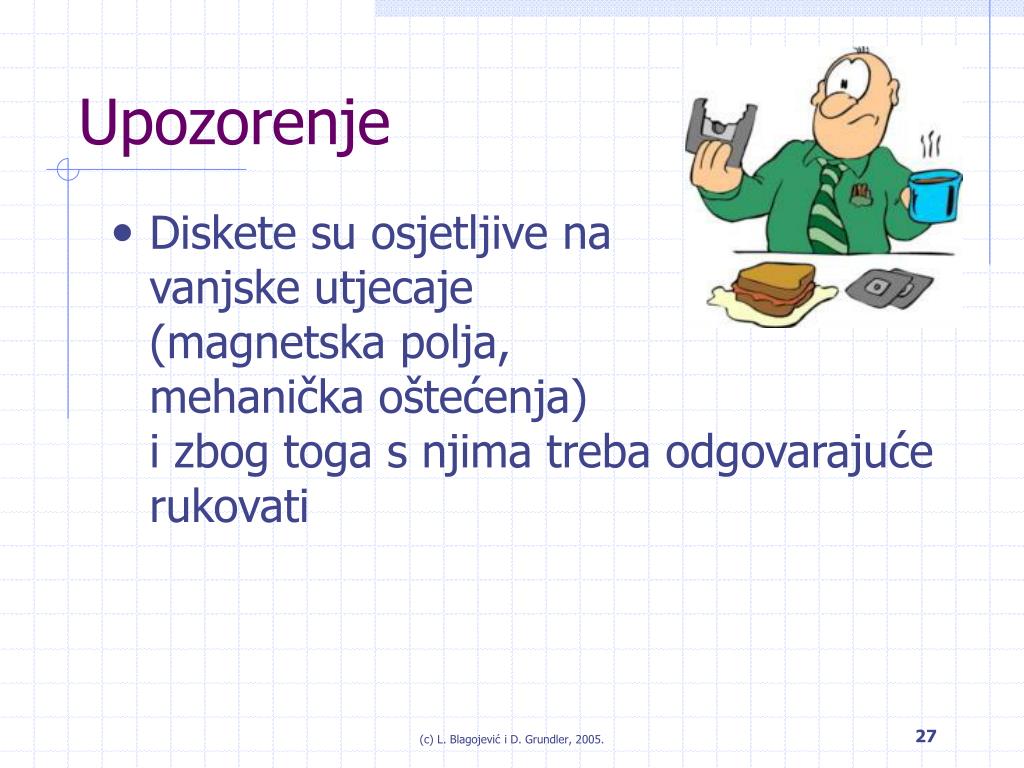 Upozorenje

• Diskete su osjetljive na vanjske utjecaje (magnetska polja, mehanička oštećenja) i zbog toga s njima treba odgovarajuće rukovati

(c) L. Blagojević i D. Grundler, 2005.

27